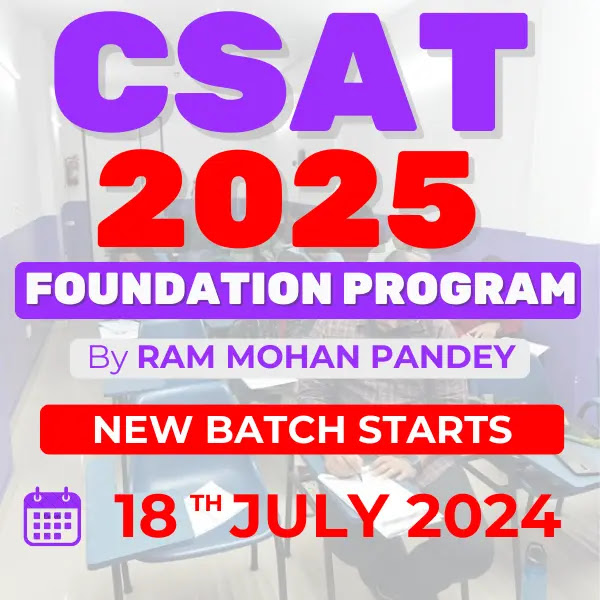 CSAT
2025
FOUNDATION PROGRAM
By RAM MOHAN PANDEY
NEW BATCH STARTS
18 TH JULY 2024